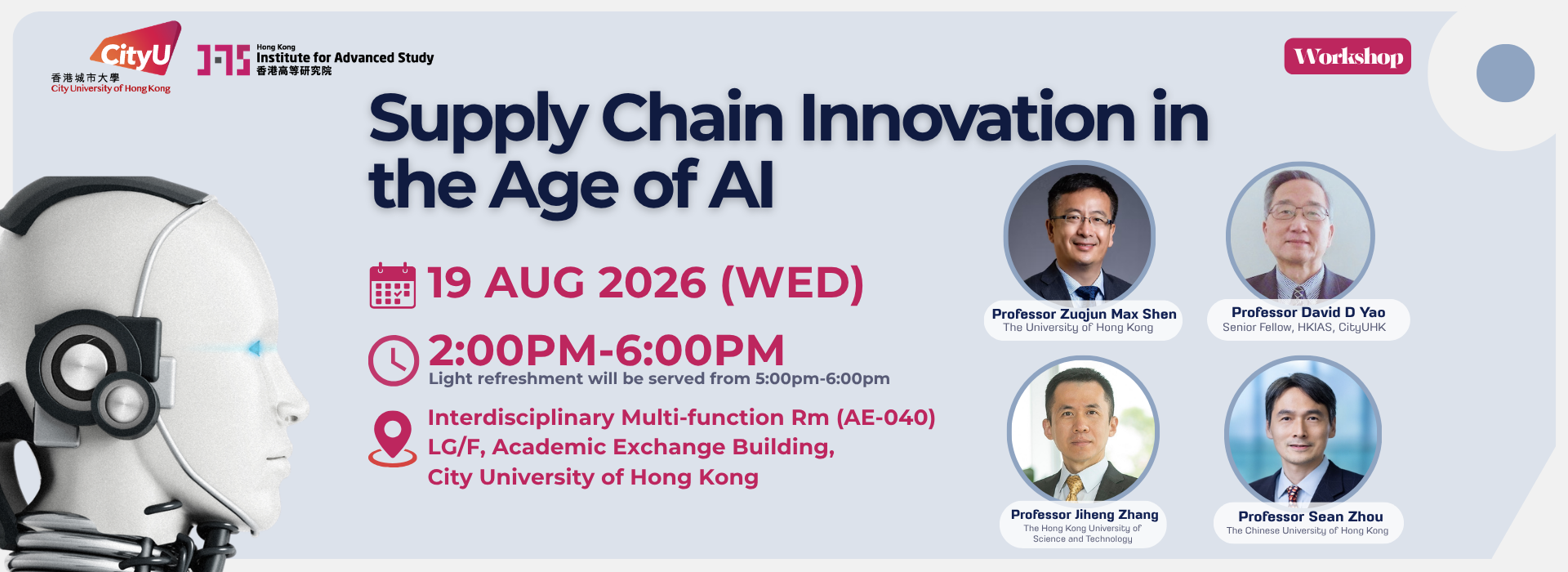 CityU
香港城市大學
City University of Hong Kong

Hong Kong
Institute for Advanced Study
香港高等研究院

Workshop

Supply Chain Innovation in the Age of AI

19 AUG 2026 (WED)

2:00PM-6:00PM
Light refreshment will be served from 5:00pm-6:00pm

Interdisciplinary Multi-function Rm (AE-040)
LG/F, Academic Exchange Building,
City University of Hong Kong

Professor Zuojun Max Shen
The University of Hong Kong

Professor David D Yao
Senior Fellow, HKIAS, CityUHK

Professor Jiheng Zhang
The Hong Kong University of Science and Technology

Professor Sean Zhou
The Chinese University of Hong Kong